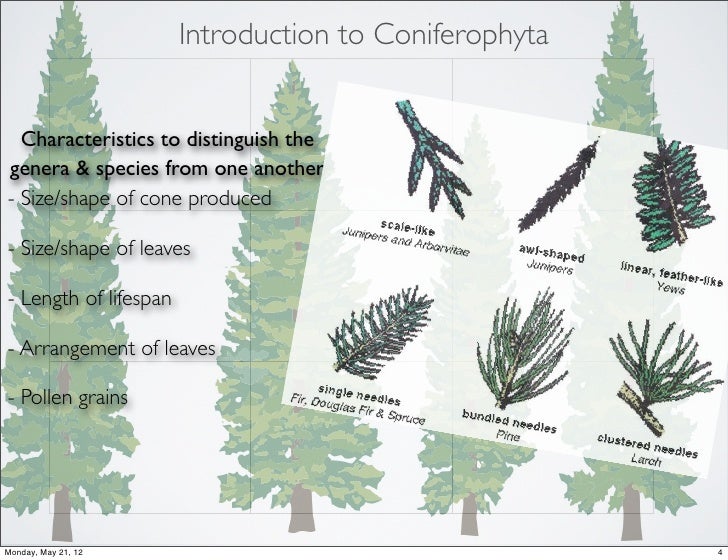 Introduction to Coniferophyta

Characteristics to distinguish the genera & species from one another

- Size/shape of cone produced

- Size/shape of leaves

- Length of lifespan

- Arrangement of leaves

- Pollen grains

scale-like
Junipers and Arborvitae

awl-shaped
Junipers

linear, feather-like
Yews

single needles
Fir, Douglas Fir & Spruce

bundled needles
Pine

clustered needles
Larch

Monday, May 21, 12

4